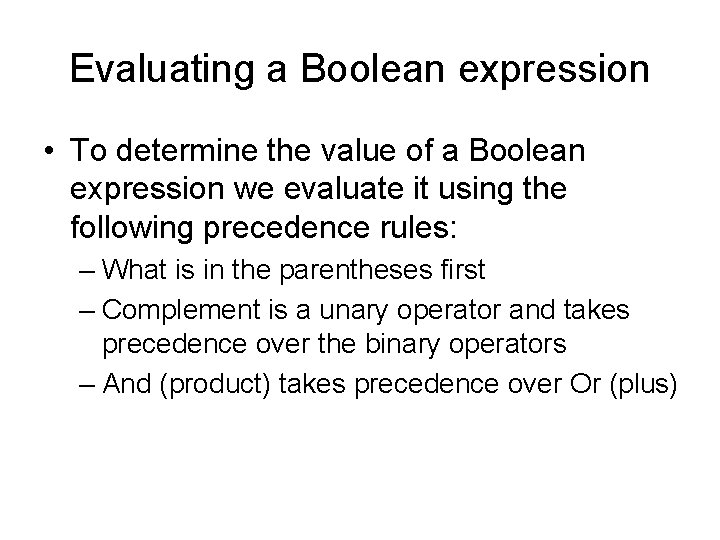 Evaluating a Boolean expression

• To determine the value of a Boolean expression we evaluate it using the following precedence rules:
– What is in the parentheses first
– Complement is a unary operator and takes precedence over the binary operators
– And (product) takes precedence over Or (plus)